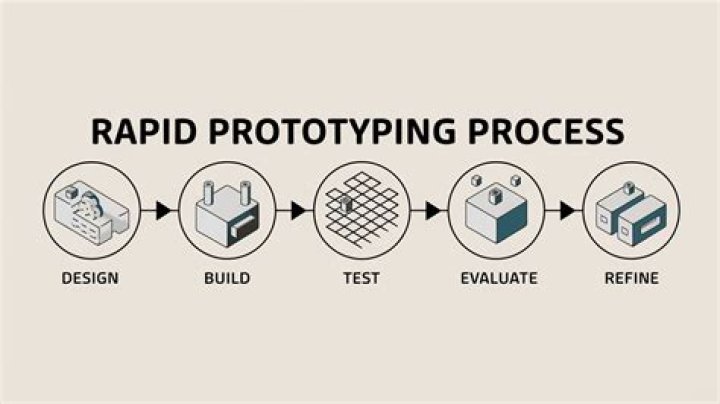 RAPID PROTOTYPING PROCESS

DESIGN

BUILD

TEST

EVALUATE

REFINE